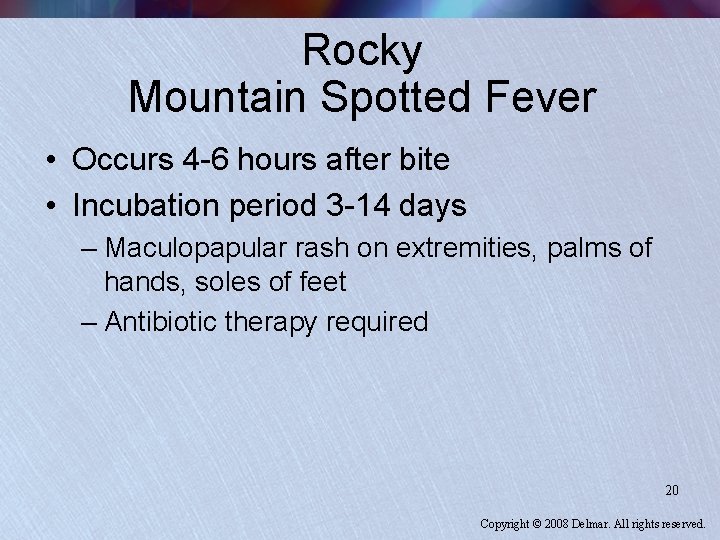 Rocky
Mountain Spotted Fever

• Occurs 4-6 hours after bite
• Incubation period 3-14 days
– Maculopapular rash on extremities, palms of hands, soles of feet
– Antibiotic therapy required

20

Copyright © 2008 Delmar. All rights reserved.